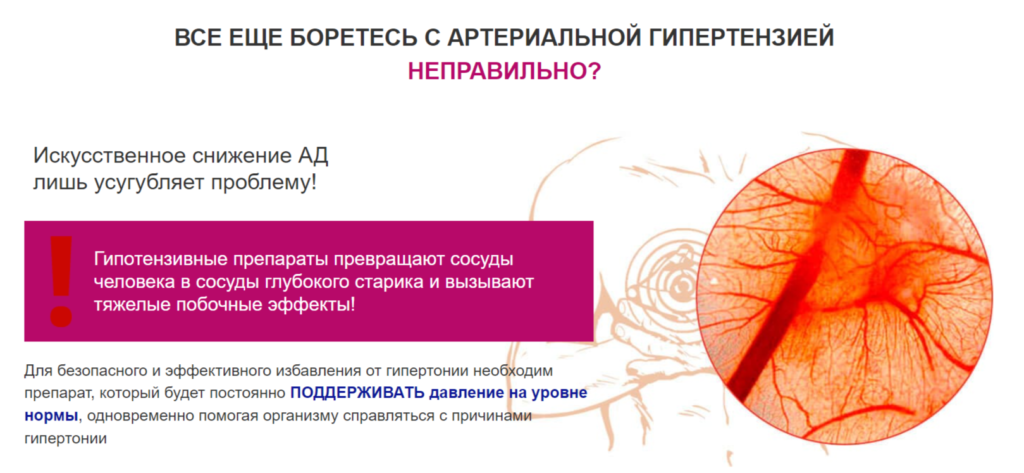 ВСЕ ЕЩЕ БОРЕТЕСЬ С АРТЕРИАЛЬНОЙ ГИПЕРТЕНЗИЕЙ НЕПРАВИЛЬНО?

Искусственное снижение АД лишь усугубляет проблему!

!

Гипотензивные препараты превращают сосуды человека в сосуды глубокого старика и вызывают тяжелые побочные эффекты!

Для безопасного и эффективного избавления от гипертонии необходим препарат, который будет постоянно ПОДДЕРЖИВАТЬ давление на уровне нормы, одновременно помогая организму справляться с причинами гипертонии